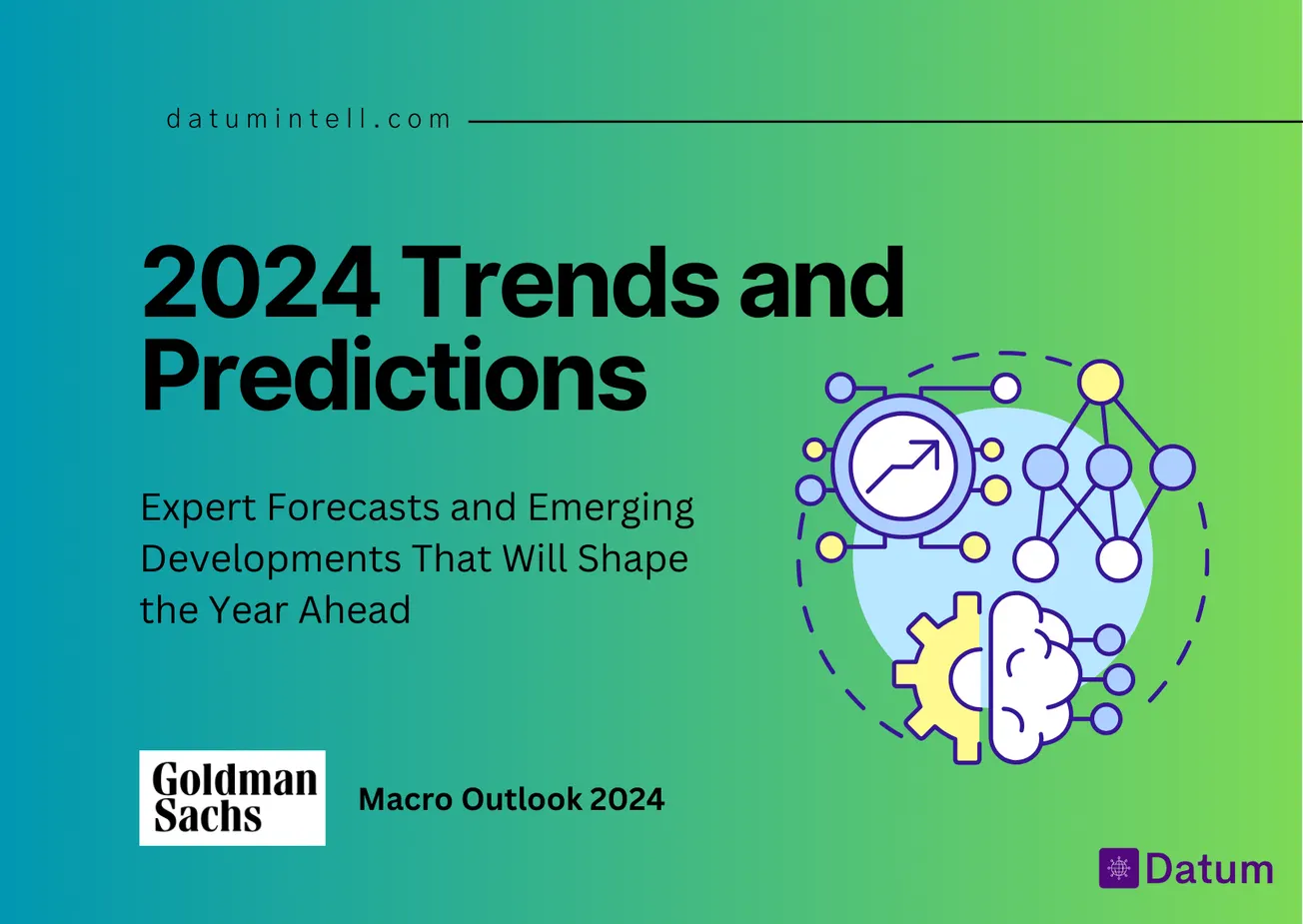 datumintell.com

2024 Trends and Predictions

Expert Forecasts and Emerging Developments That Will Shape the Year Ahead

Goldman Sachs

Macro Outlook 2024

Datum